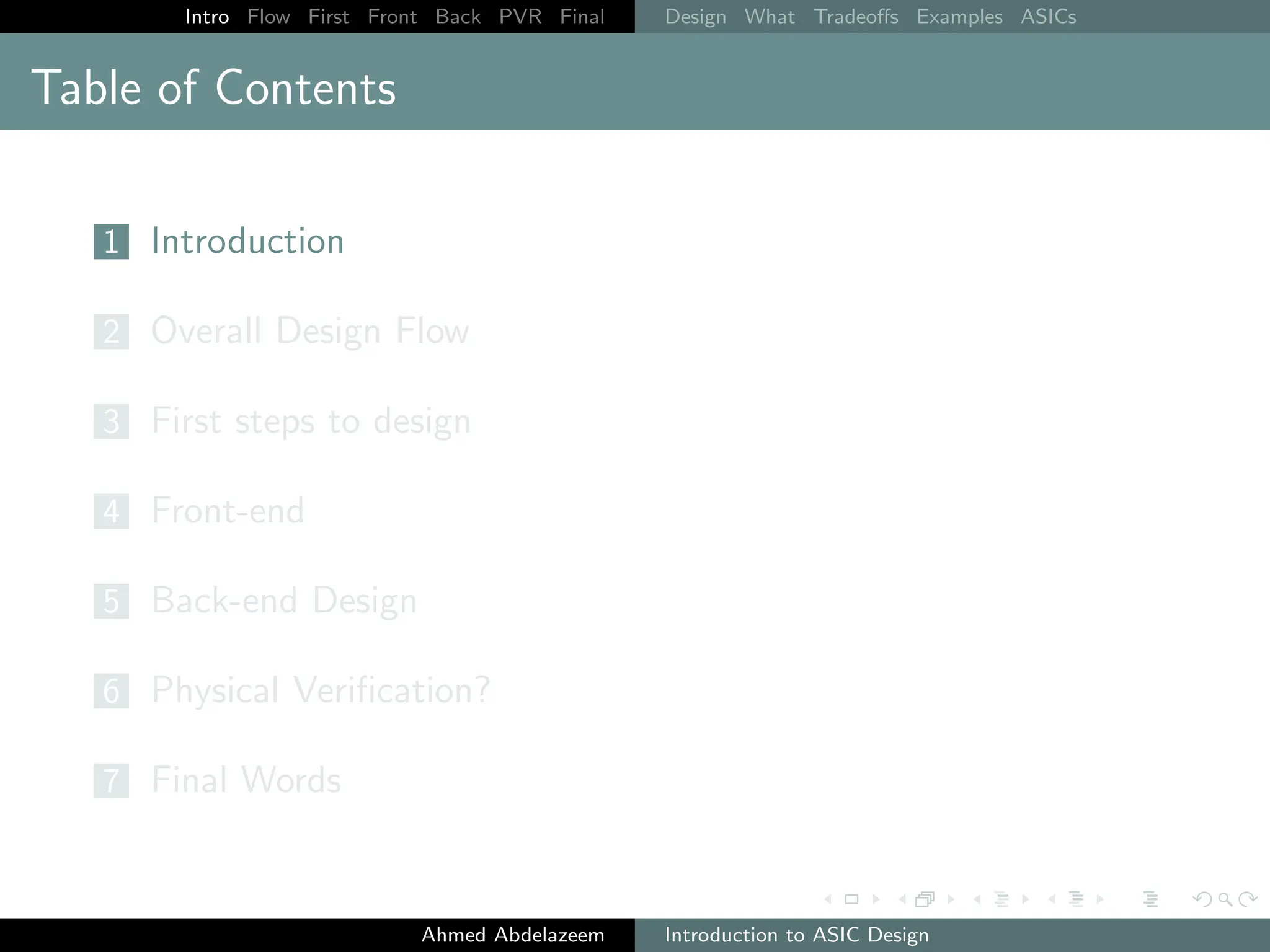 Intro Flow First Front Back PVR Final

Design What Tradeoffs Examples ASICs

Table of Contents

1 Introduction

2 Overall Design Flow

3 First steps to design

4 Front-end

5 Back-end Design

6 Physical Verification?

7 Final Words

Ahmed Abdelazeem

Introduction to ASIC Design